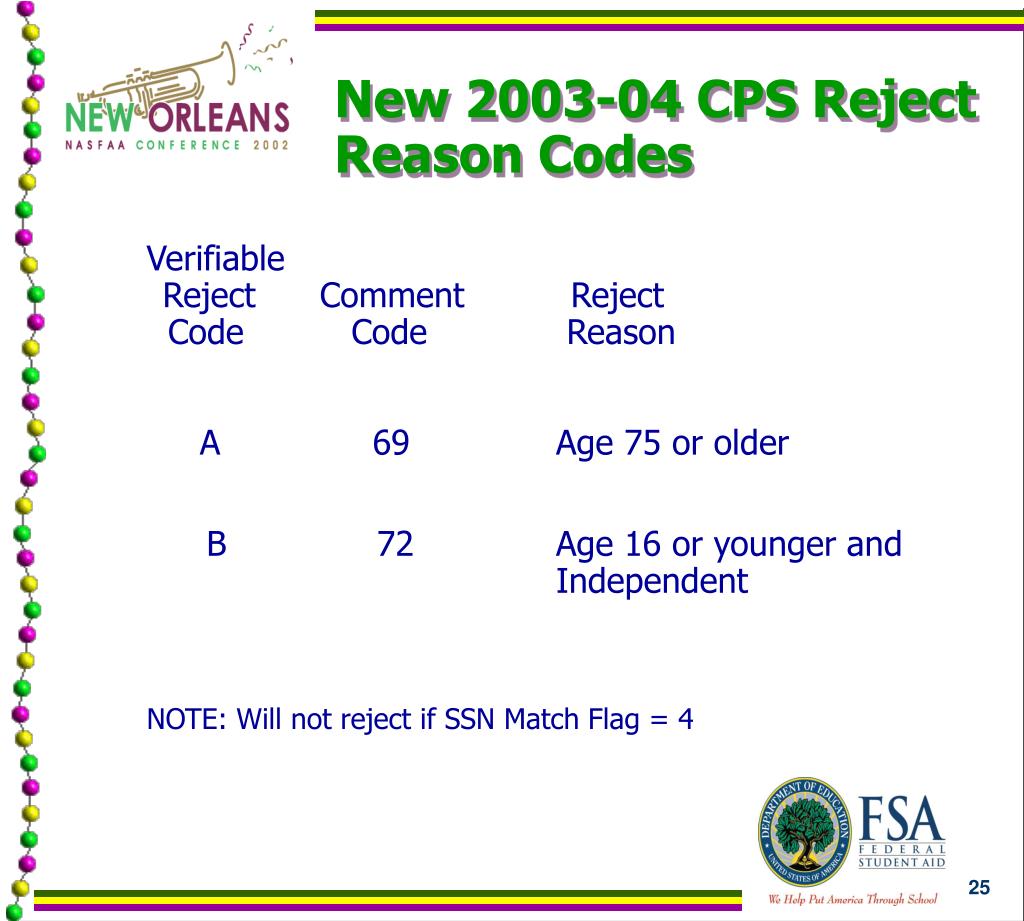 NEW ORLEANS
NASFAA CONFERENCE 2002

New 2003-04 CPS Reject Reason Codes

| Verifiable Reject Code | Comment Code | Reject Reason |
|---|---|---|
| A | 69 | Age 75 or older |
| B | 72 | Age 16 or younger and Independent |

NOTE: Will not reject if SSN Match Flag = 4

DEPARTMENT OF EDUCATION
UNITED STATES OF AMERICA

FSA
FEDERAL STUDENT AID

We Help Put America Through School

25